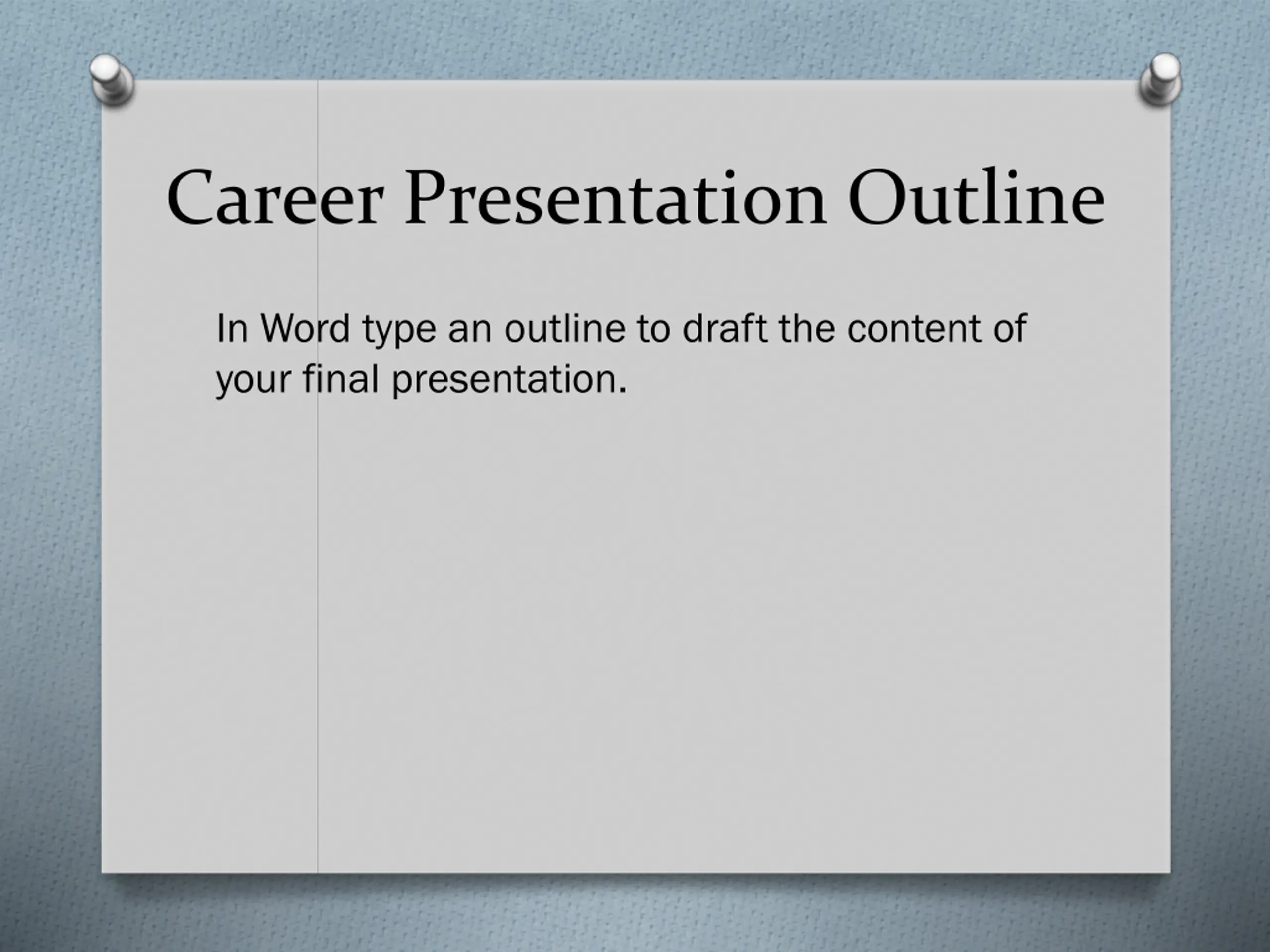 Career Presentation Outline

In Word type an outline to draft the content of your final presentation.